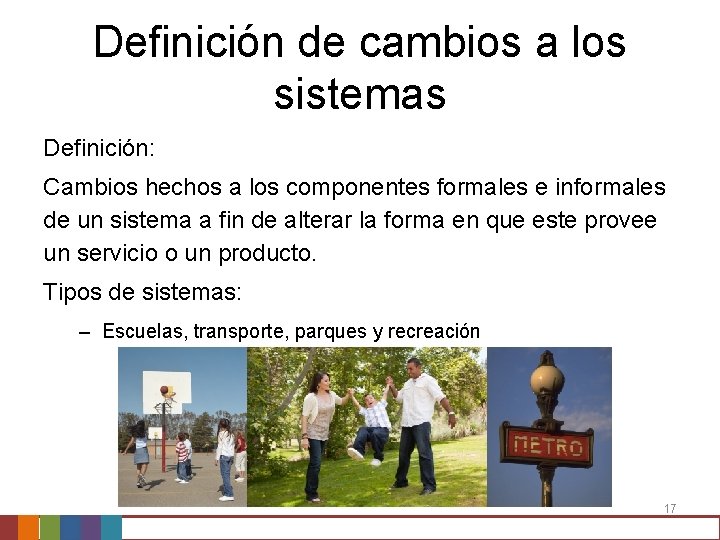 Definición de cambios a los sistemas

Definición:

Cambios hechos a los componentes formales e informales de un sistema a fin de alterar la forma en que este provee un servicio o un producto.

Tipos de sistemas:

– Escuelas, transporte, parques y recreación

METRO

17